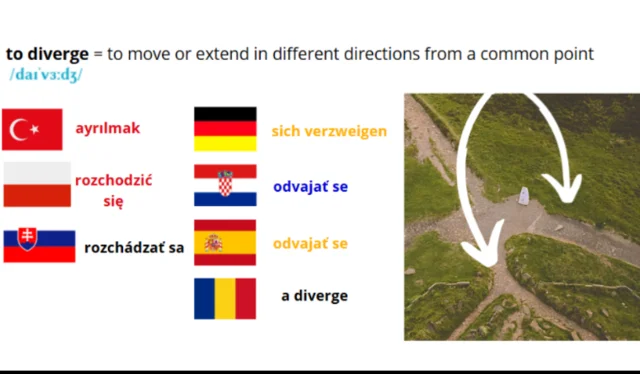 **to diverge** = to move or extend in different directions from a common point
/daɪˈvɜːdʒ/

ayrılmak

rozchodzić się

rozchádzať sa

sich verzweigen

odvajať se

odvajať se

a diverge